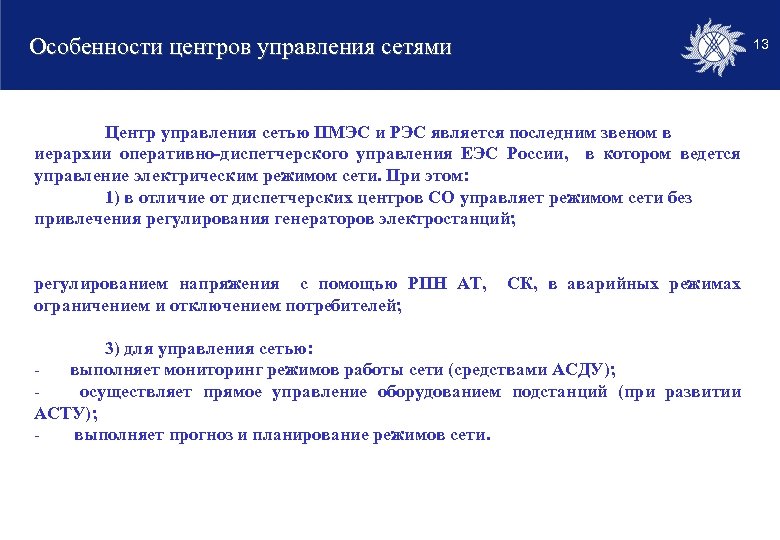 Особенности центров управления сетями

13

Центр управления сетью ПМЭС и РЭС является последним звеном в иерархии оперативно-диспетчерского управления ЕЭС России, в котором ведется управление электрическим режимом сети. При этом:

1) в отличие от диспетчерских центров СО управляет режимом сети без привлечения регулирования генераторов электростанций;

регулированием напряжения с помощью РПН АТ, СК, в аварийных режимах ограничением и отключением потребителей;

3) для управления сетью:

- выполняет мониторинг режимов работы сети (средствами АСДУ);

- осуществляет прямое управление оборудованием подстанций (при развитии АСТУ);

- выполняет прогноз и планирование режимов сети.